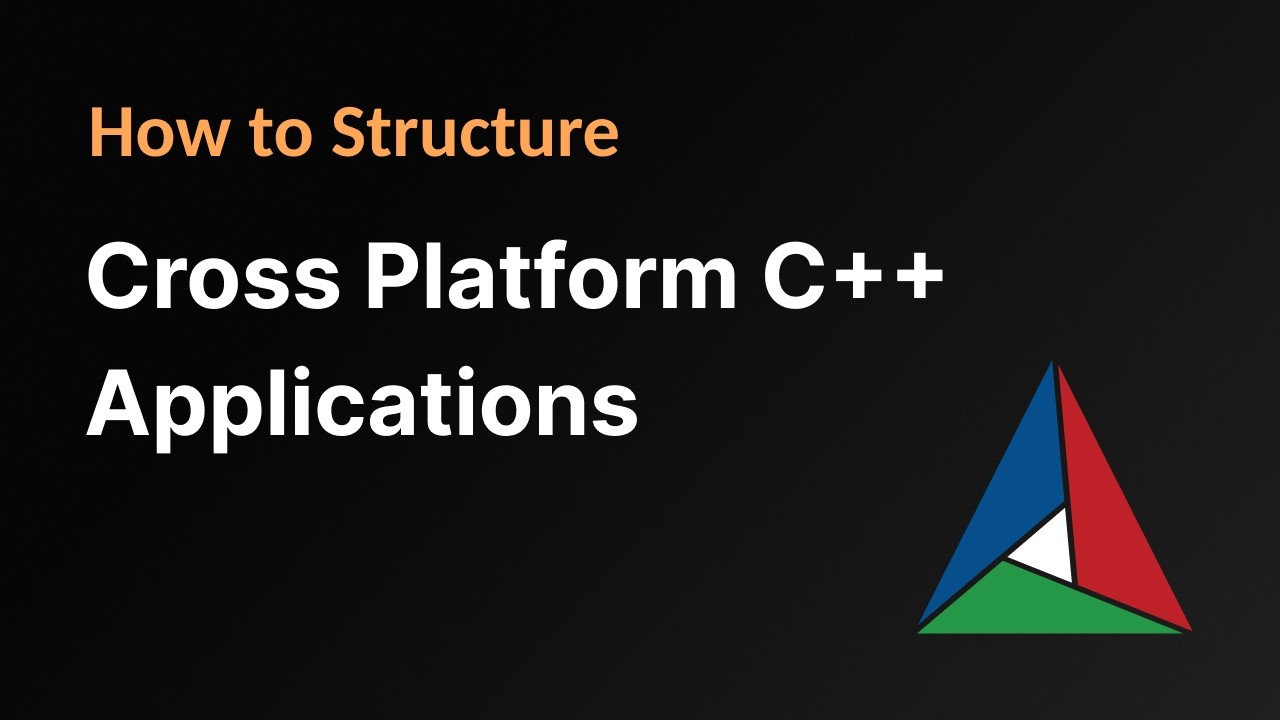 How to Structure

Cross Platform C++ Applications